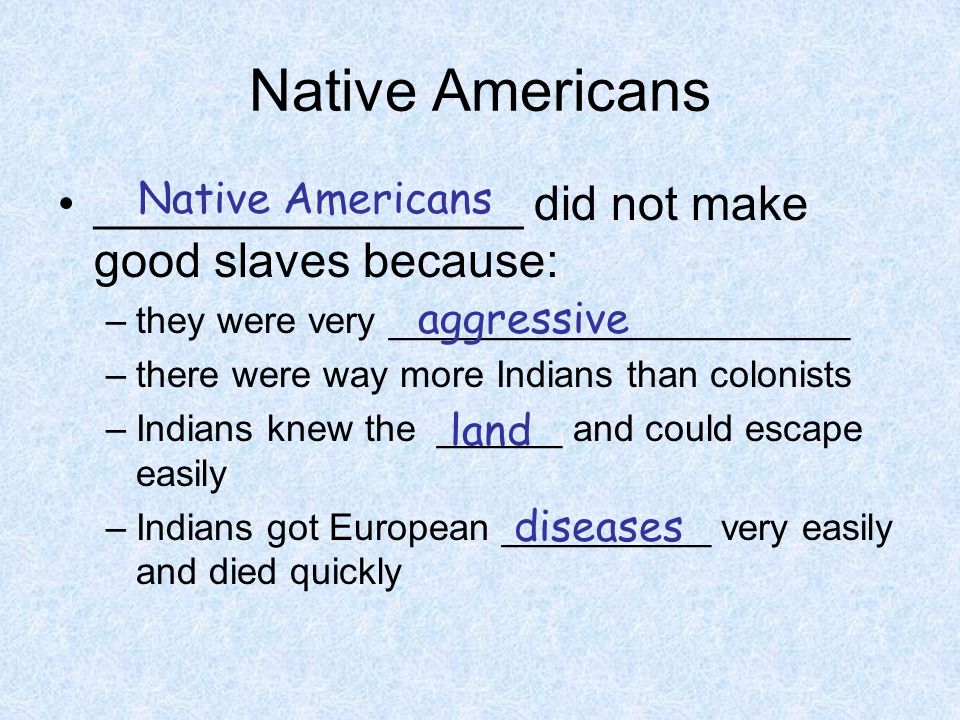 Native Americans

• Native Americans did not make good slaves because:
– they were very aggressive
– there were way more Indians than colonists
– Indians knew the land and could escape easily
– Indians got European diseases very easily and died quickly